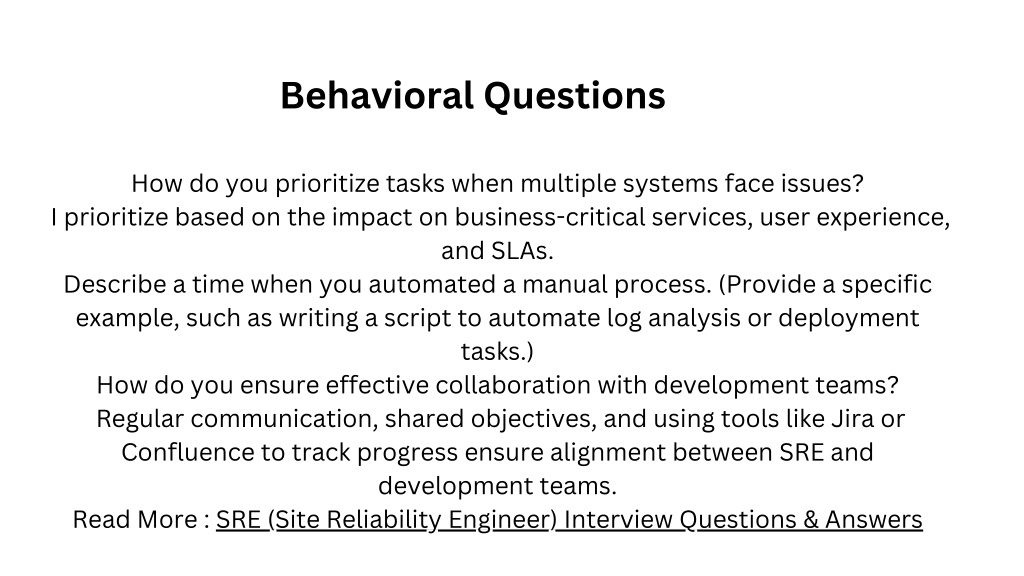 Behavioral Questions

How do you prioritize tasks when multiple systems face issues?
I prioritize based on the impact on business-critical services, user experience, and SLAs.
Describe a time when you automated a manual process. (Provide a specific example, such as writing a script to automate log analysis or deployment tasks.)
How do you ensure effective collaboration with development teams?
Regular communication, shared objectives, and using tools like Jira or Confluence to track progress ensure alignment between SRE and development teams.
Read More : SRE (Site Reliability Engineer) Interview Questions & Answers